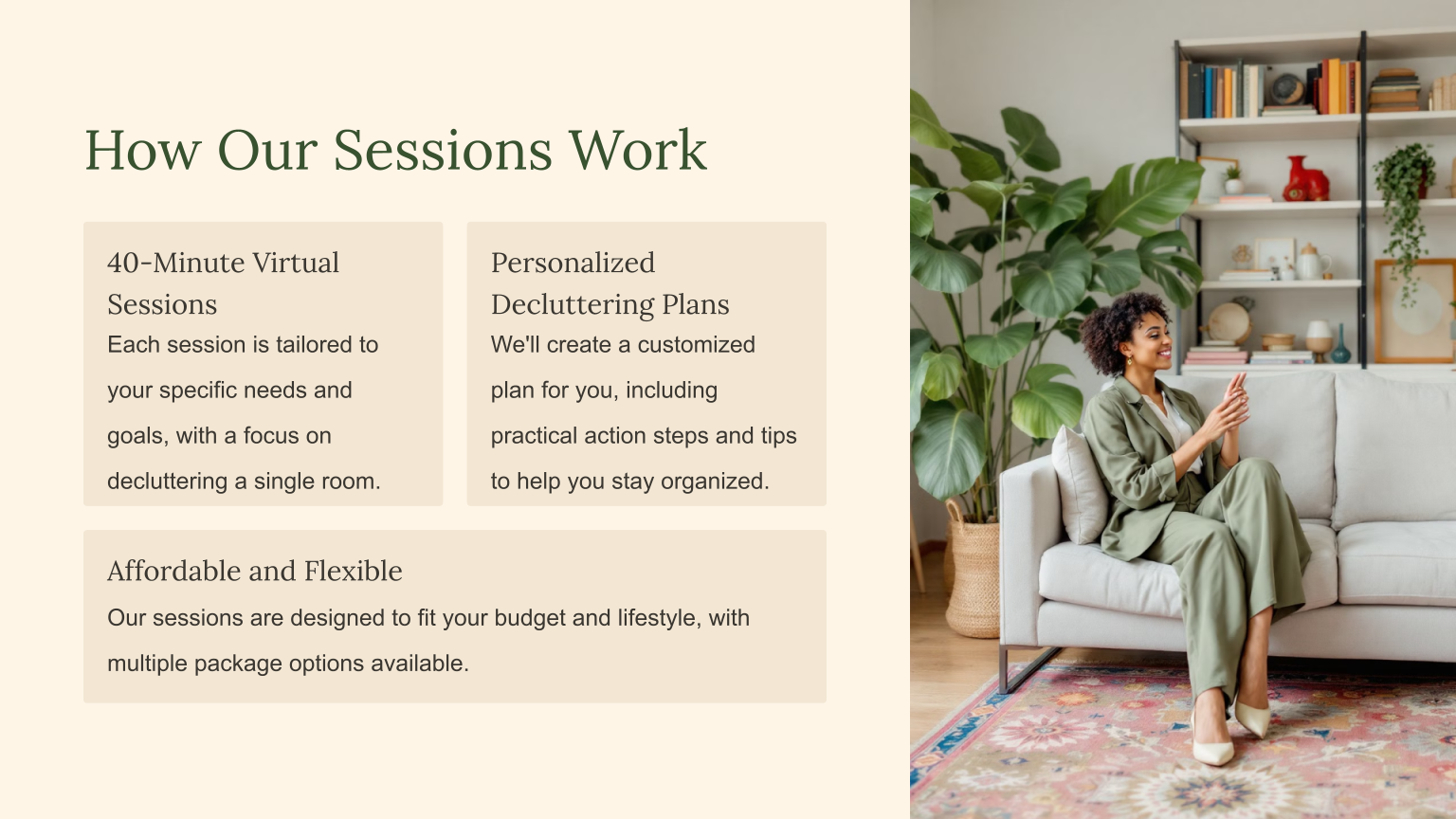 How Our Sessions Work

40-Minute Virtual Sessions

Each session is tailored to your specific needs and goals, with a focus on decluttering a single room.

Personalized Decluttering Plans

We'll create a customized plan for you, including practical action steps and tips to help you stay organized.

Affordable and Flexible

Our sessions are designed to fit your budget and lifestyle, with multiple package options available.